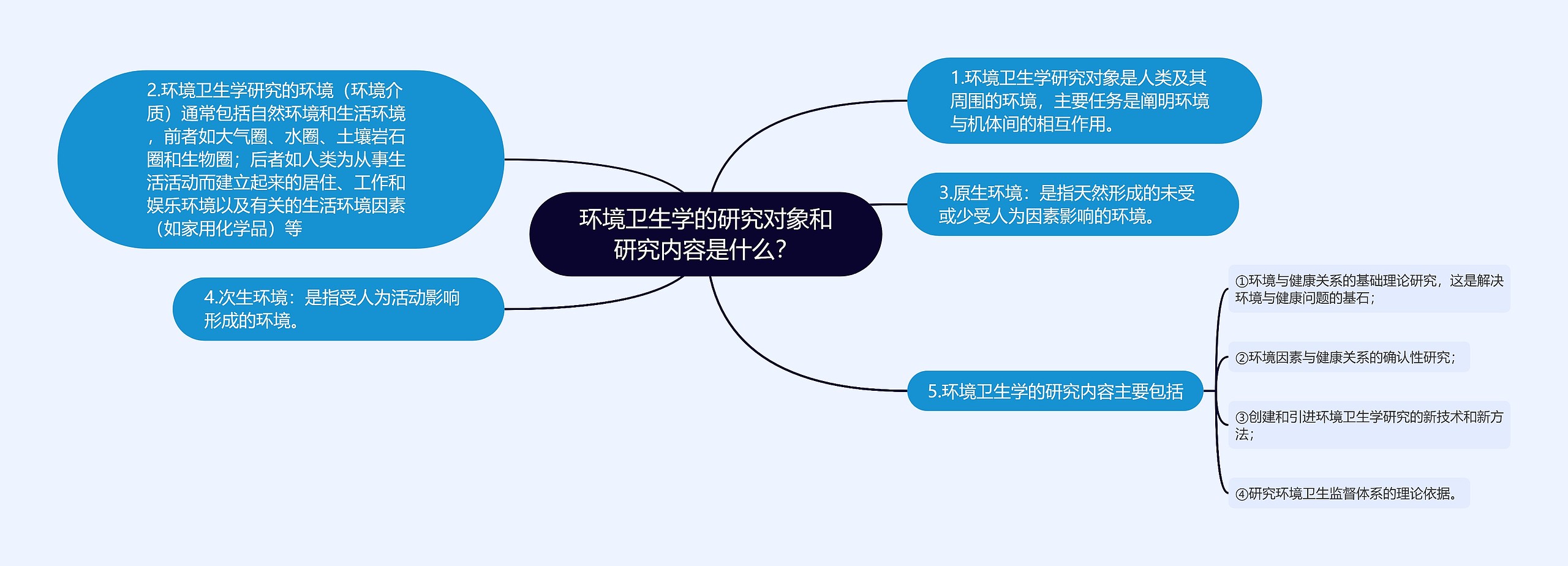 环境卫生学的研究对象和研究内容是什么？

1.环境卫生学研究对象是人类及其周围的环境，主要任务是阐明环境与机体间的相互作用。

2.环境卫生学研究的环境（环境介质）通常包括自然环境和生活环境，前者如大气圈、水圈、土壤岩石圈和生物圈；后者如人类为从事生活活动而建立起来的居住、工作和娱乐环境以及有关的生活环境因素（如家用化学品）等

3.原生环境：是指天然形成的未受或少受人为因素影响的环境。

4.次生环境：是指受人为活动影响形成的环境。

5.环境卫生学的研究内容主要包括

①环境与健康关系的基础理论研究，这是解决环境与健康问题的基石；

②环境因素与健康关系的确认性研究；

③创建和引进环境卫生学研究的新技术和新方法；

④研究环境卫生监督体系的理论依据。